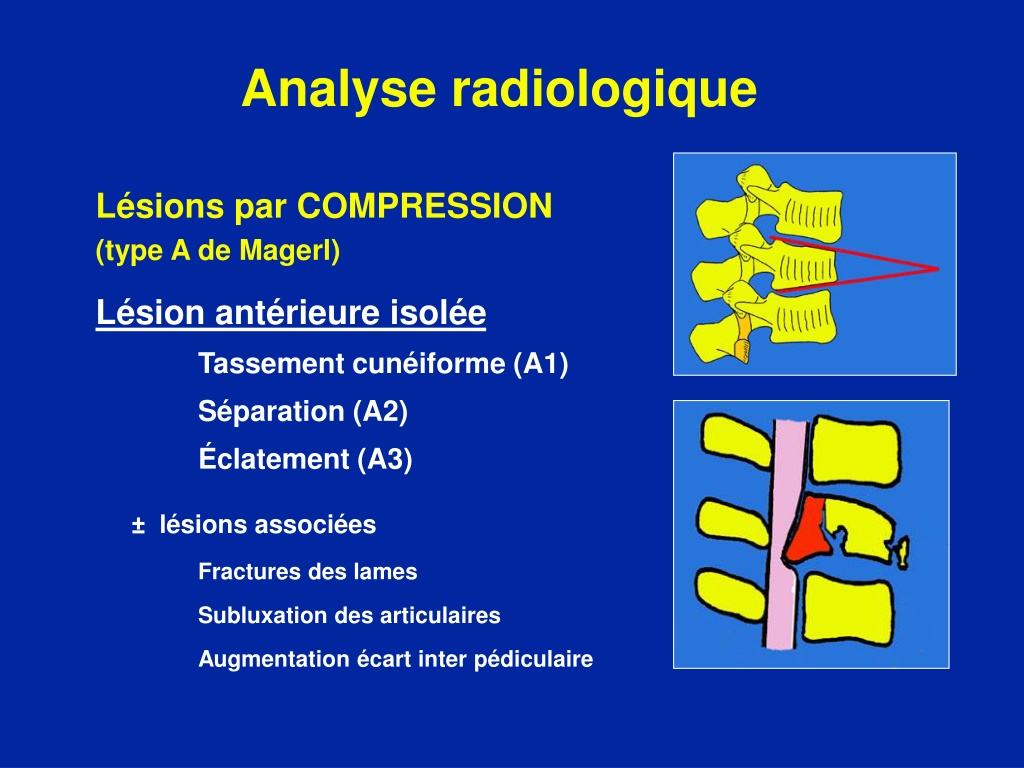 Analyse radiologique

Lésions par COMPRESSION
(type A de Magerl)

Lésion antérieure isolée

Tassement cunéiforme (A1)

Séparation (A2)

Éclatement (A3)

± lésions associées

Fractures des lames

Subluxation des articulaires

Augmentation écart inter pédiculaire